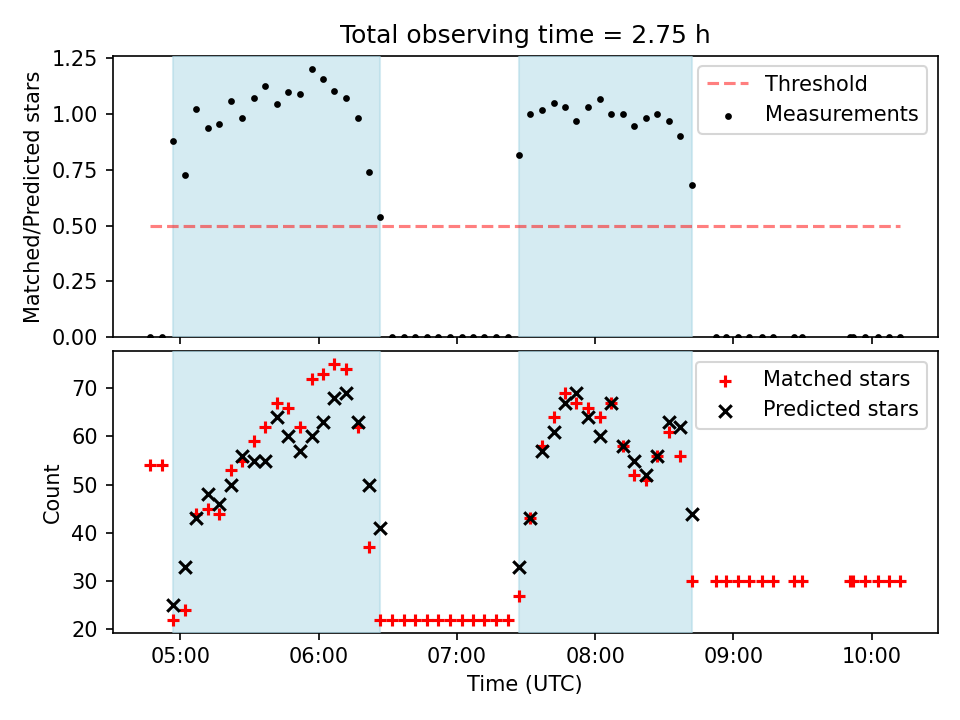 Total observing time = 2.75 h

Matched/Predicted stars

1.25
1.00
0.75
0.50
0.25
0.00

Threshold
Measurements

Count

70
60
50
40
30
20

Matched stars
Predicted stars

05:00
06:00
07:00
08:00
09:00
10:00

Time (UTC)